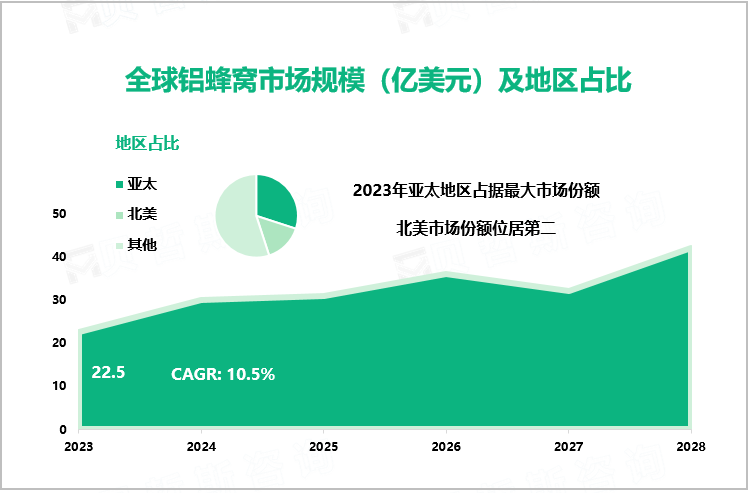 全球铝蜂窝市场规模（亿美元）及地区占比

地区占比

亚太

北美

其他

2023年亚太地区占据最大市场份额

北美市场份额位居第二

50

40

30

20

10

0

22.5

CAGR: 10.5%

2023

2024

2025

2026

2027

2028